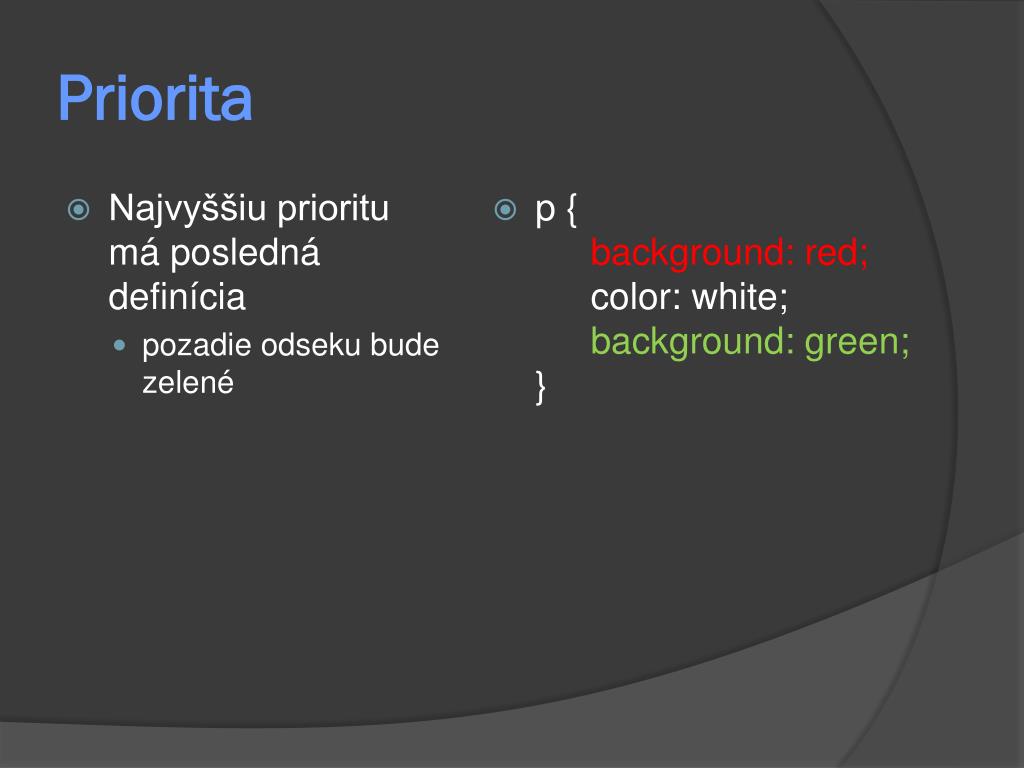 Priorita

Najvyššiu prioritu má posledná definícia

pozadie odseku bude zelené

p {
background: red;
color: white;
background: green;
}